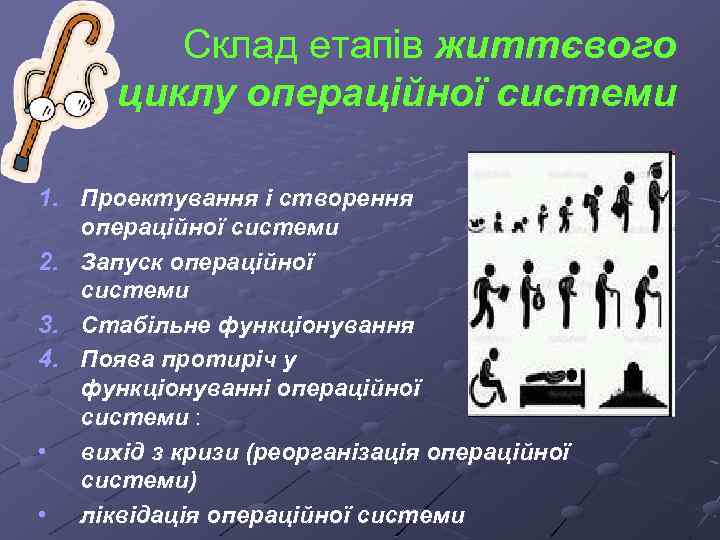 Склад етапів життєвого циклу операційної системи

1. Проектування і створення операційної системи
2. Запуск операційної системи
3. Стабільне функціонування
4. Поява протиріч у функціонуванні операційної системи :
• вихід з кризи (реорганізація операційної системи)
• ліквідація операційної системи